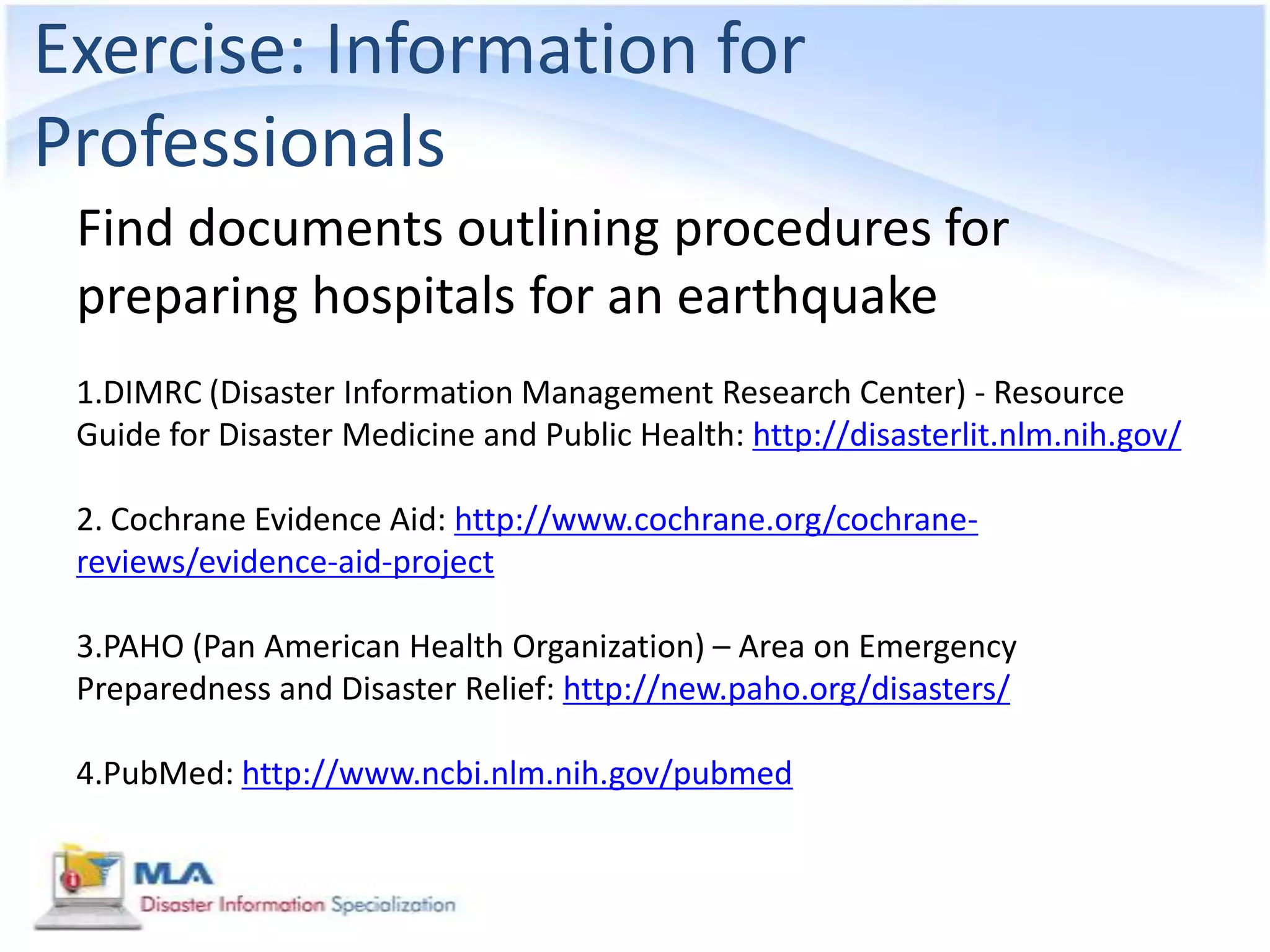 Exercise: Information for Professionals

Find documents outlining procedures for preparing hospitals for an earthquake

1.DIMRC (Disaster Information Management Research Center) - Resource Guide for Disaster Medicine and Public Health: http://disasterlit.nlm.nih.gov/

2. Cochrane Evidence Aid: http://www.cochrane.org/cochrane-reviews/evidence-aid-project

3.PAHO (Pan American Health Organization) – Area on Emergency Preparedness and Disaster Relief: http://new.paho.org/disasters/

4.PubMed: http://www.ncbi.nlm.nih.gov/pubmed

MLA
Disaster Information Specialization